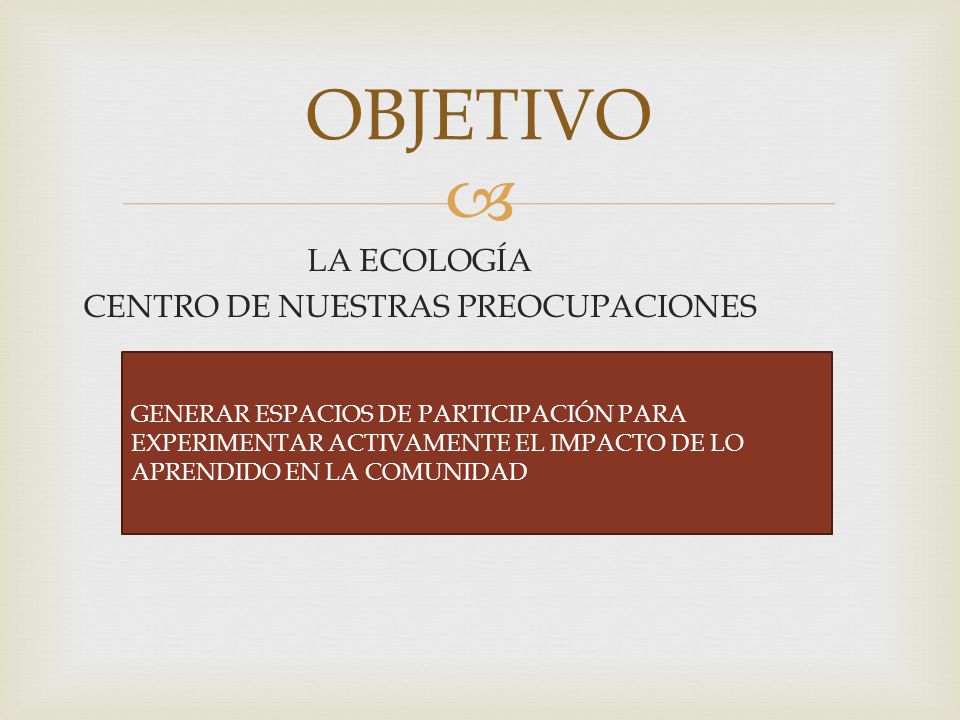 OBJETIVO

LA ECOLOGÍA
CENTRO DE NUESTRAS PREOCUPACIONES

GENERAR ESPACIOS DE PARTICIPACIÓN PARA EXPERIMENTAR ACTIVAMENTE EL IMPACTO DE LO APRENDIDO EN LA COMUNIDAD